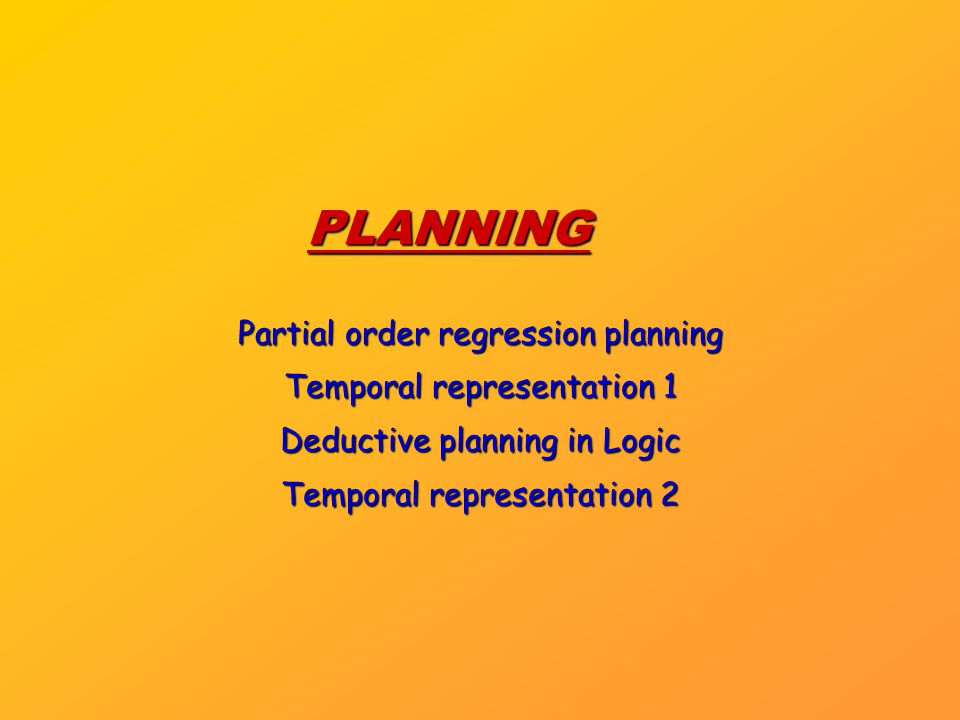 PLANNING

Partial order regression planning

Temporal representation 1

Deductive planning in Logic

Temporal representation 2